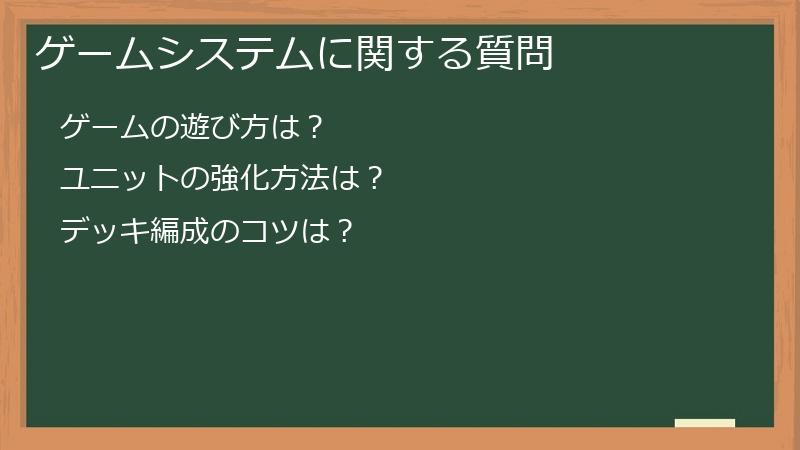 ゲームシステムに関する質問

ゲームの遊び方は？

ユニットの強化方法は？

デッキ編成のコツは？